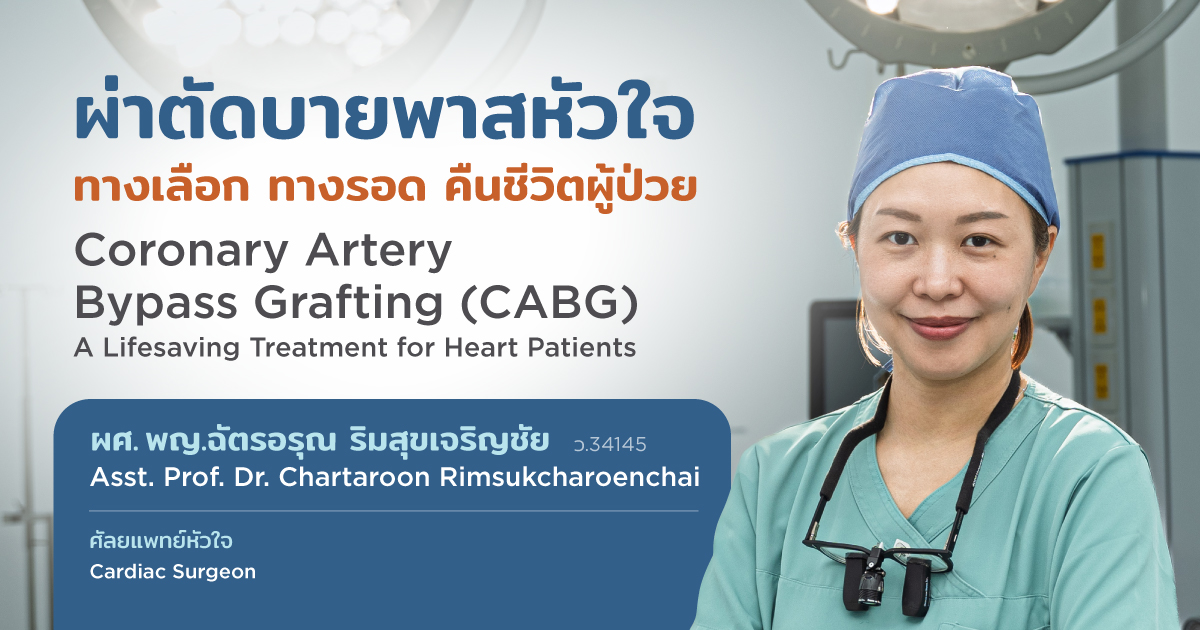 ผ่าตัดบายพาสหัวใจ
ทางเลือก ทางรอด คืนชีวิตผู้ป่วย
Coronary Artery Bypass Grafting (CABG)
A Lifesaving Treatment for Heart Patients

ผศ. พญ.ฉัตรอรุณ ริมสุขเจริญชัย ว.34145
Asst. Prof. Dr. Chartaroon Rimsukcharoenchai

ศัลยแพทย์หัวใจ
Cardiac Surgeon